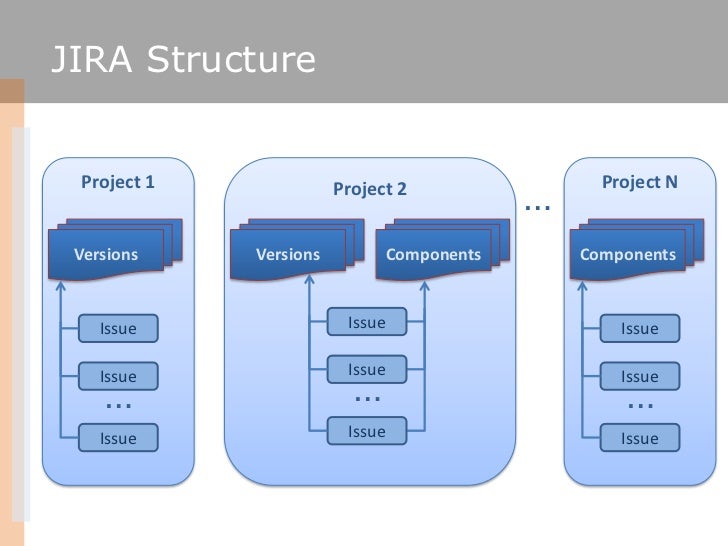 JIRA Structure

Project 1

Versions

Issue

Issue

...

Issue

Project 2

Versions

Components

Issue

Issue

...

Issue

...

Project N

Components

Issue

Issue

...

Issue